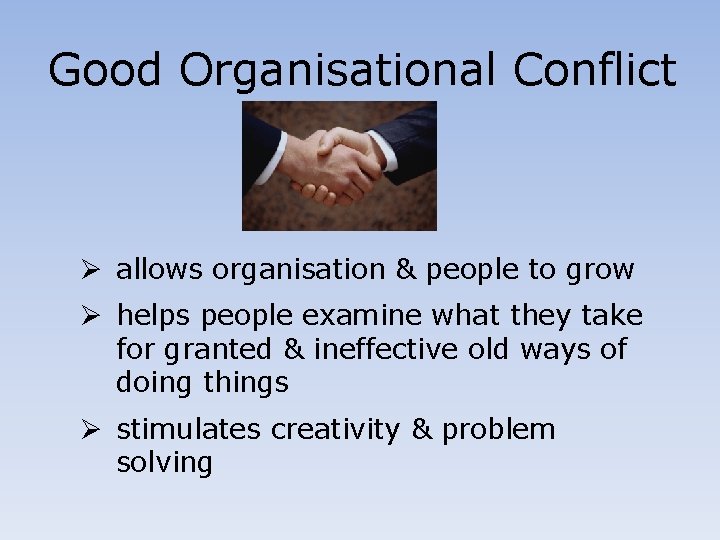 Good Organisational Conflict

➢ allows organisation & people to grow

➢ helps people examine what they take for granted & ineffective old ways of doing things

➢ stimulates creativity & problem solving